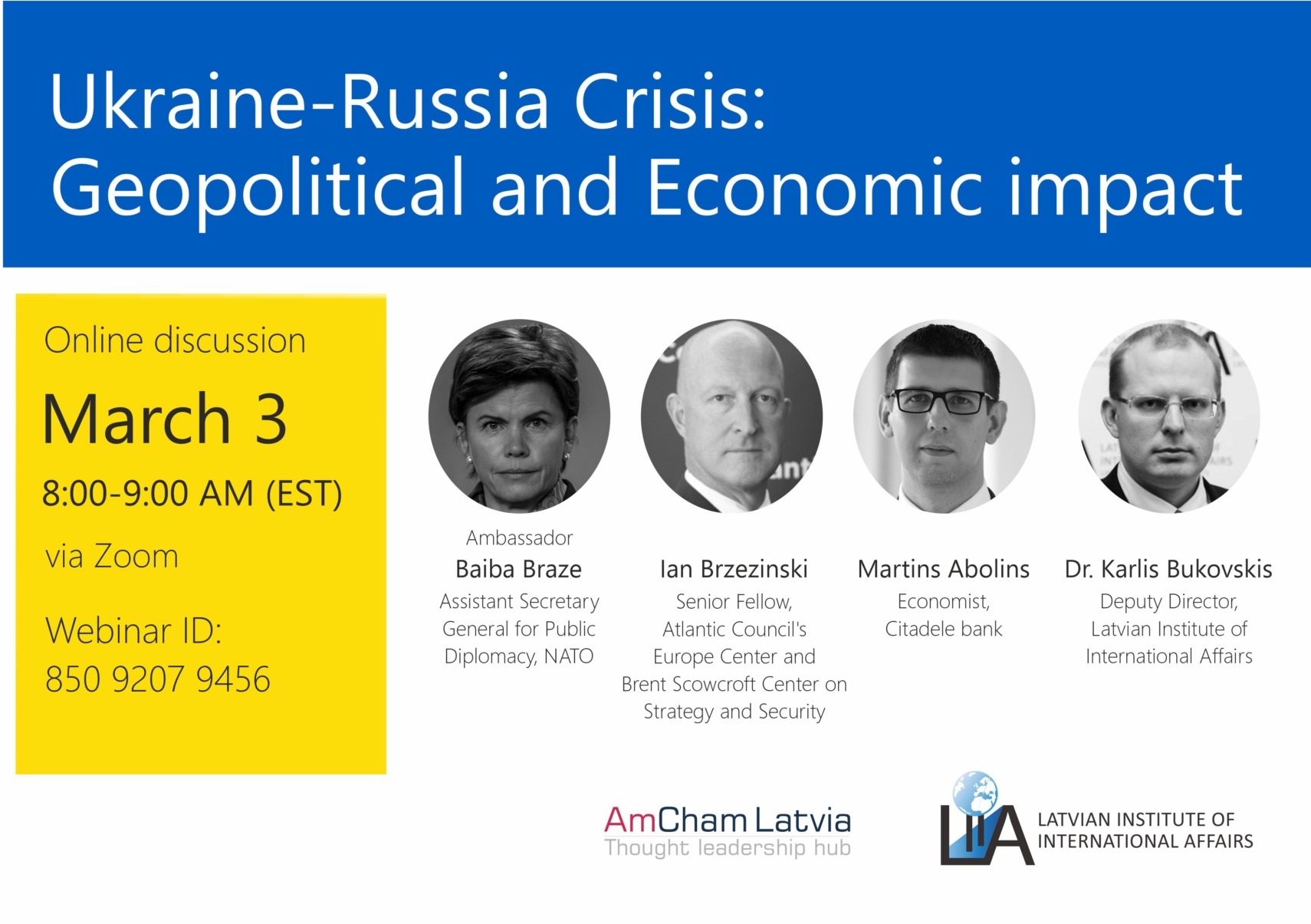 Ukraine-Russia Crisis: Geopolitical and Economic impact

Online discussion

March 3

8:00-9:00 AM (EST)

via Zoom

Webinar ID: 850 9207 9456

Ambassador
Baiba Braze
Assistant Secretary General for Public Diplomacy, NATO

Ian Brzezinski
Senior Fellow, Atlantic Council's Europe Center and Brent Scowcroft Center on Strategy and Security

Martins Abolins
Economist, Citadele bank

Dr. Karlis Bukovskis
Deputy Director, Latvian Institute of International Affairs

AmCham Latvia
Thought leadership hub

LIIA
LATVIAN INSTITUTE OF INTERNATIONAL AFFAIRS